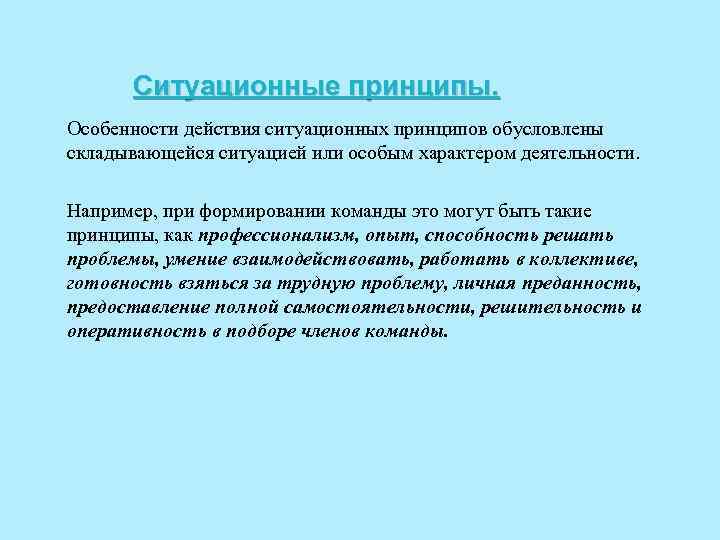 Ситуационные принципы.

Особенности действия ситуационных принципов обусловлены складывающейся ситуацией или особым характером деятельности.

Например, при формировании команды это могут быть такие принципы, как профессионализм, опыт, способность решать проблемы, умение взаимодействовать, работать в коллективе, готовность взяться за трудную проблему, личная преданность, предоставление полной самостоятельности, решительность и оперативность в подборе членов команды.